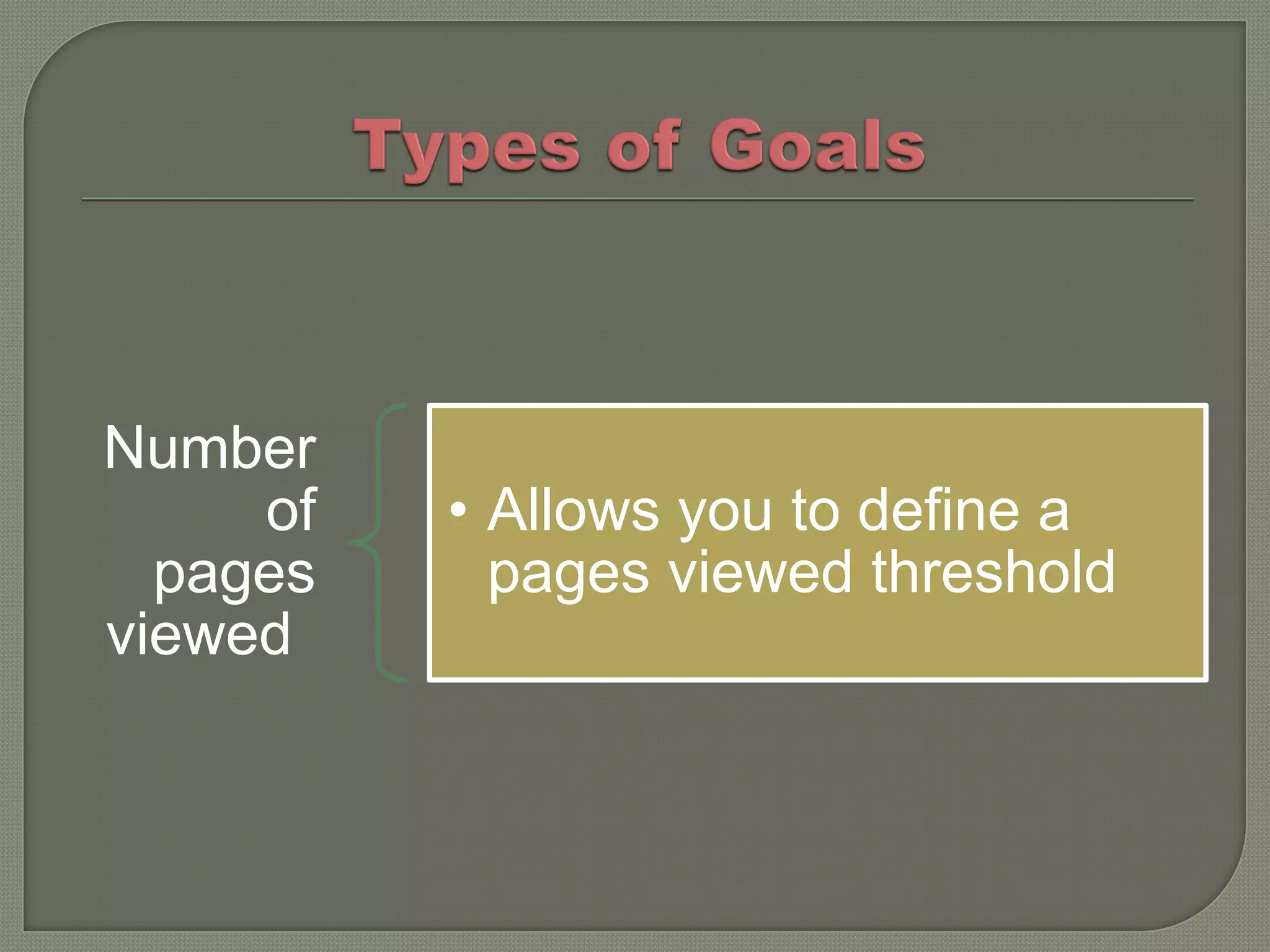 Types of Goals

Number of pages viewed

• Allows you to define a pages viewed threshold